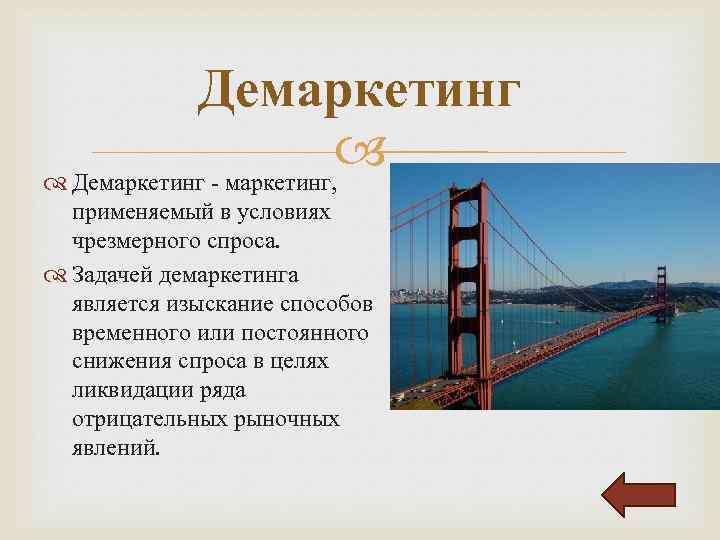 Демаркетинг

Демаркетинг - маркетинг, применяемый в условиях чрезмерного спроса.

Задачей демаркетинга является изыскание способов временного или постоянного снижения спроса в целях ликвидации ряда отрицательных рыночных явлений.